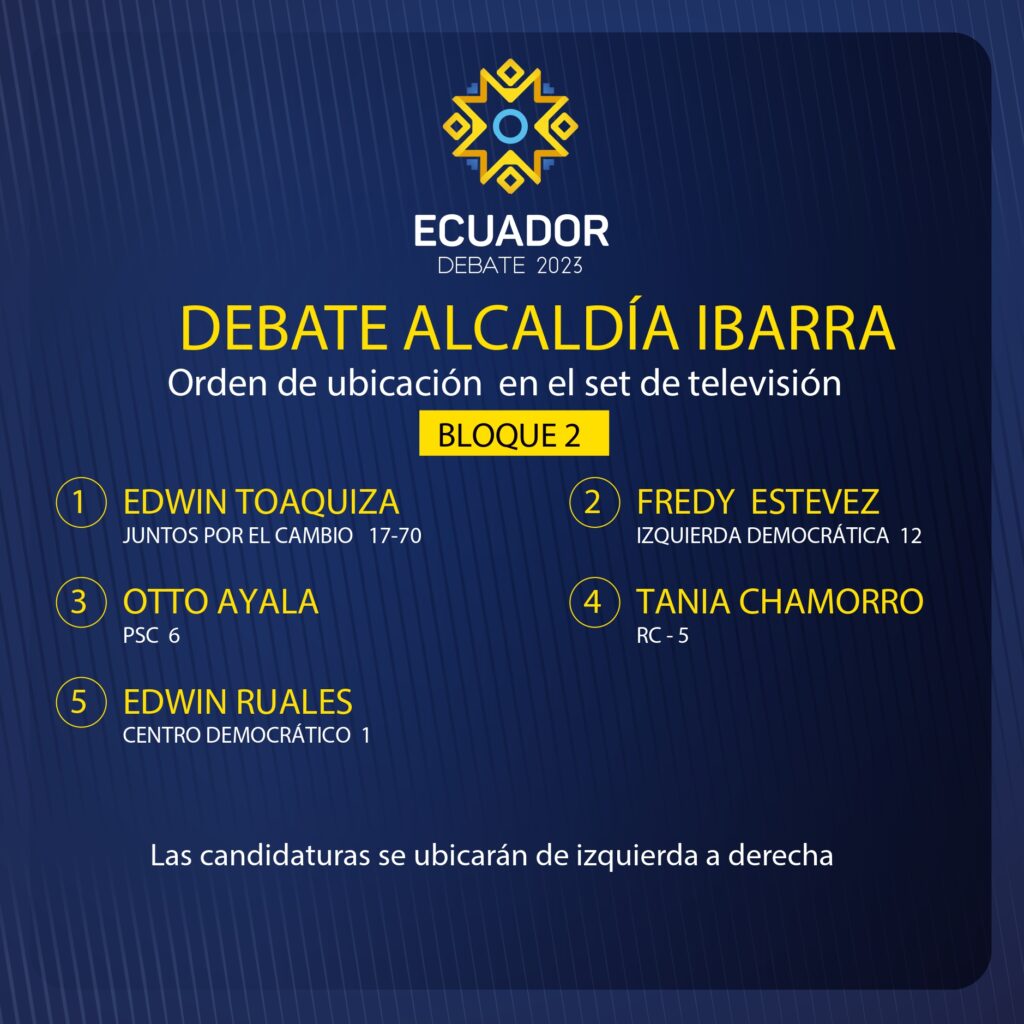 ECUADOR
DEBATE 2023

DEBATE ALCALDÍA IBARRA

Orden de ubicación en el set de televisión

BLOQUE 2

1 EDWIN TOAQUIZA
JUNTOS POR EL CAMBIO 17-70

2 FREDY ESTEVEZ
IZQUIERDA DEMOCRÁTICA 12

3 OTTO AYALA
PSC 6

4 TANIA CHAMORRO
RC - 5

5 EDWIN RUALES
CENTRO DEMOCRÁTICO 1

Las candidaturas se ubicarán de izquierda a derecha